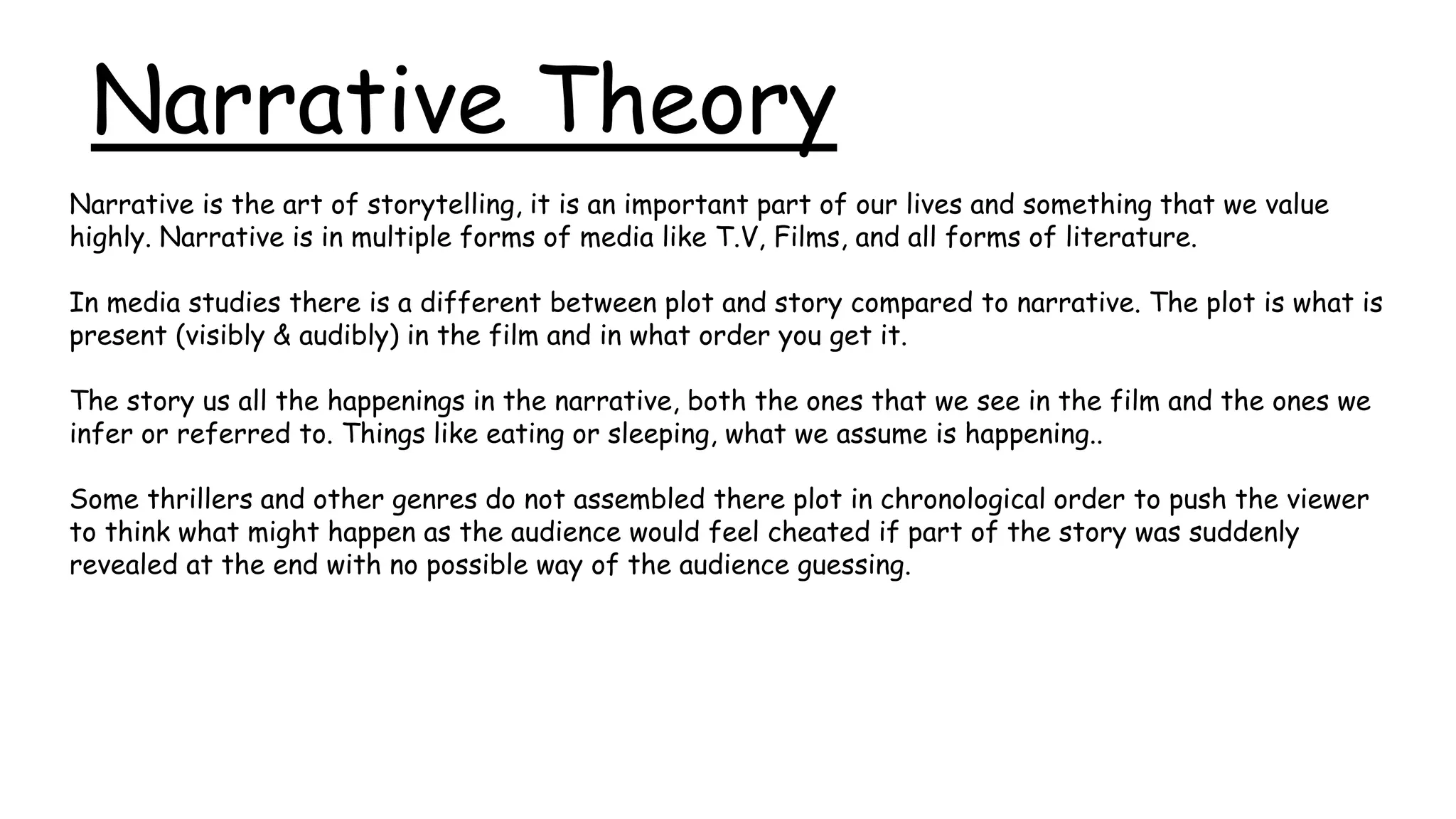 Narrative Theory

Narrative is the art of storytelling, it is an important part of our lives and something that we value highly. Narrative is in multiple forms of media like T.V, Films, and all forms of literature.

In media studies there is a different between plot and story compared to narrative. The plot is what is present (visibly & audibly) in the film and in what order you get it.

The story us all the happenings in the narrative, both the ones that we see in the film and the ones we infer or referred to. Things like eating or sleeping, what we assume is happening..

Some thrillers and other genres do not assembled there plot in chronological order to push the viewer to think what might happen as the audience would feel cheated if part of the story was suddenly revealed at the end with no possible way of the audience guessing.